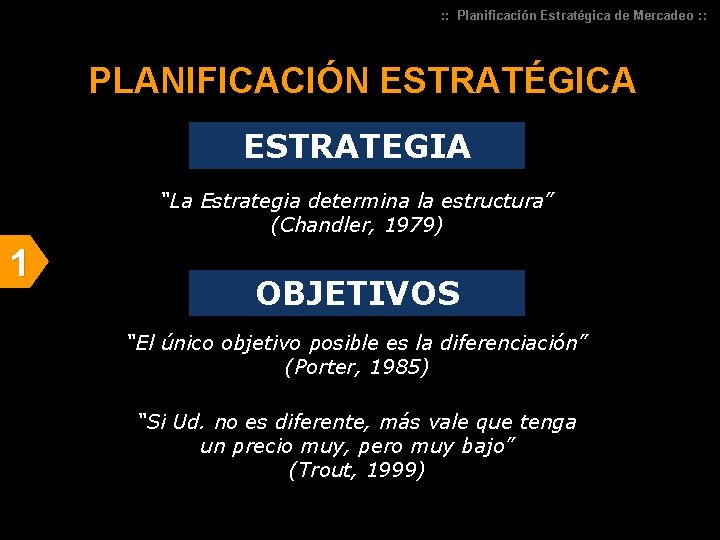 :: Planificación Estratégica de Mercadeo ::

PLANIFICACIÓN ESTRATÉGICA

ESTRATEGIA

"La Estrategia determina la estructura"
(Chandler, 1979)

1

OBJETIVOS

"El único objetivo posible es la diferenciación"
(Porter, 1985)

"Si Ud. no es diferente, más vale que tenga un precio muy, pero muy bajo"
(Trout, 1999)